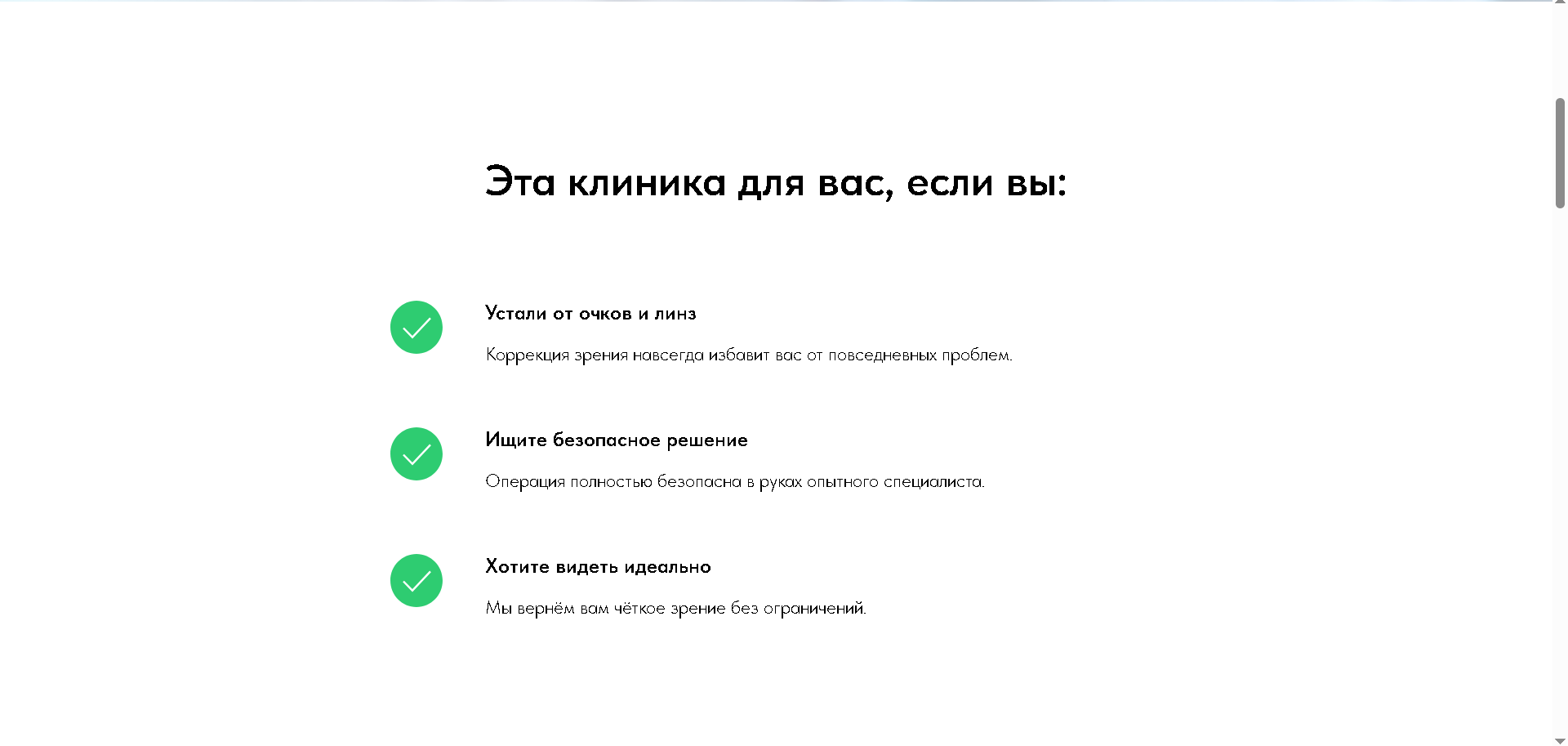 Эта клиника для вас, если вы:

Устали от очков и линз

Коррекция зрения навсегда избавит вас от повседневных проблем.

Ищите безопасное решение

Операция полностью безопасна в руках опытного специалиста.

Хотите видеть идеально

Мы вернём вам чёткое зрение без ограничений.